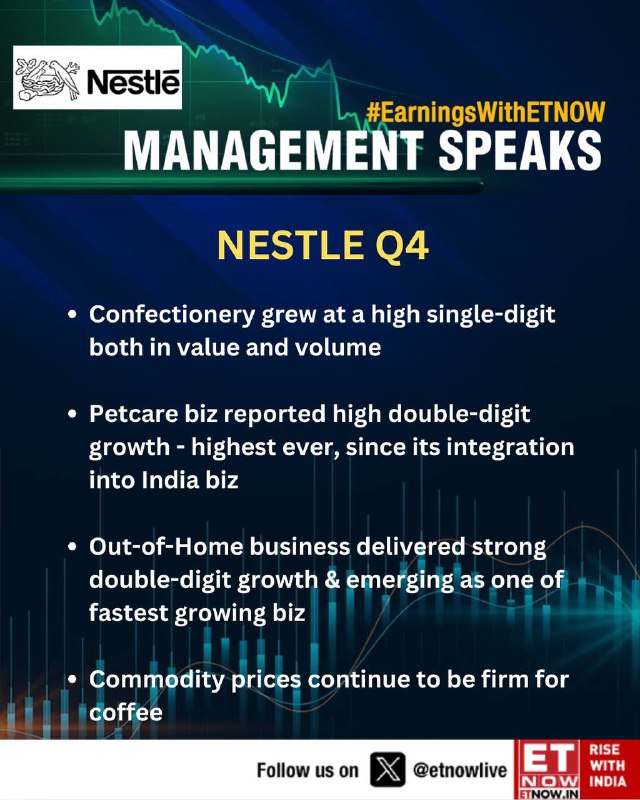 Nestlé

#EarningsWithETNOW
MANAGEMENT SPEAKS

NESTLE Q4

• Confectionery grew at a high single-digit both in value and volume

• Petcare biz reported high double-digit growth - highest ever, since its integration into India biz

• Out-of-Home business delivered strong double-digit growth & emerging as one of fastest growing biz

• Commodity prices continue to be firm for coffee

Follow us on @etnowlive

ET NOW
ETNOW.IN
RISE WITH INDIA